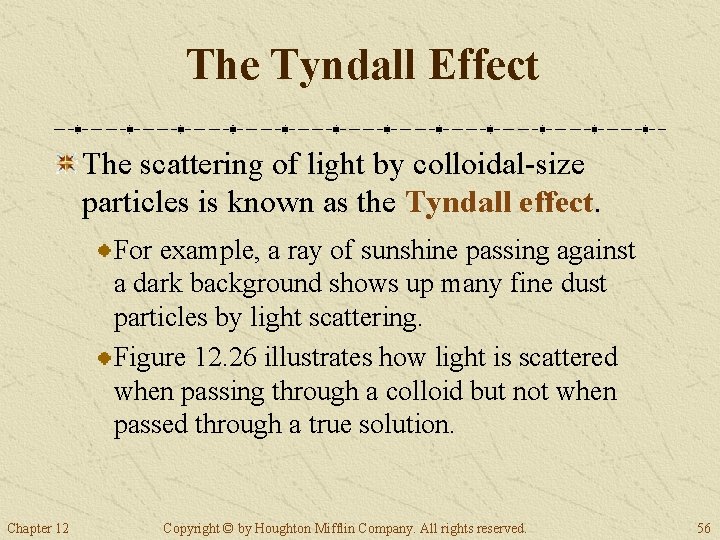 The Tyndall Effect

The scattering of light by colloidal-size particles is known as the Tyndall effect.

For example, a ray of sunshine passing against a dark background shows up many fine dust particles by light scattering.

Figure 12.26 illustrates how light is scattered when passing through a colloid but not when passed through a true solution.

Chapter 12
Copyright © by Houghton Mifflin Company. All rights reserved.
56